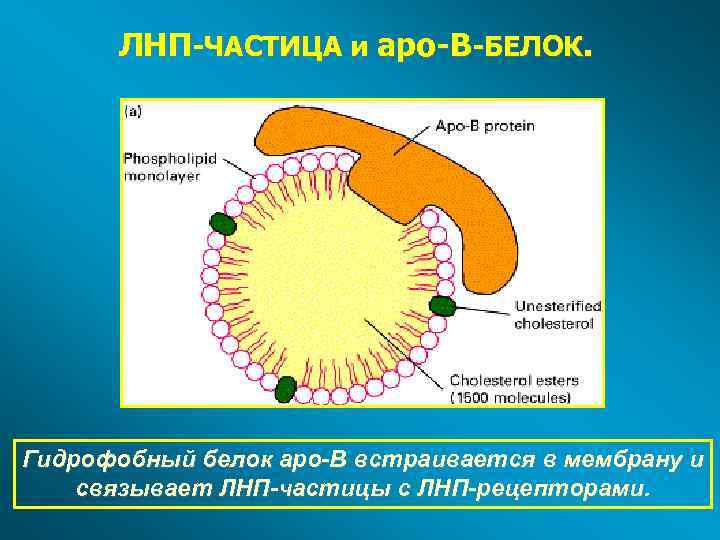 ЛНП-ЧАСТИЦА и аро-В-БЕЛОК.

(a)

Apo-B protein

Phospholipid monolayer

Unesterified cholesterol

Cholesterol esters (1500 molecules)

Гидрофобный белок аро-В встраивается в мембрану и связывает ЛНП-частицы с ЛНП-рецепторами.